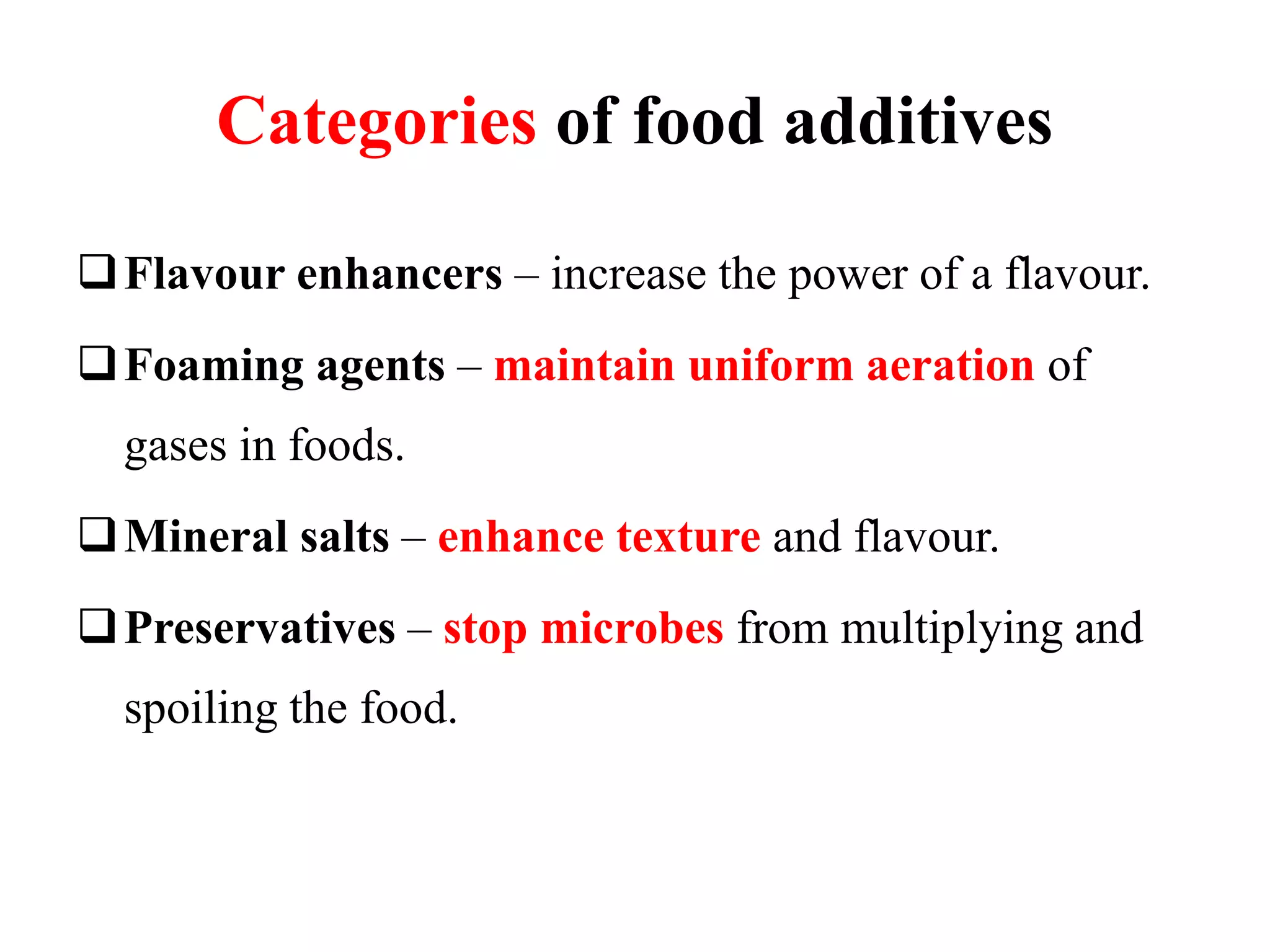 Categories of food additives

❑ Flavour enhancers – increase the power of a flavour.

❑ Foaming agents – maintain uniform aeration of gases in foods.

❑ Mineral salts – enhance texture and flavour.

❑ Preservatives – stop microbes from multiplying and spoiling the food.